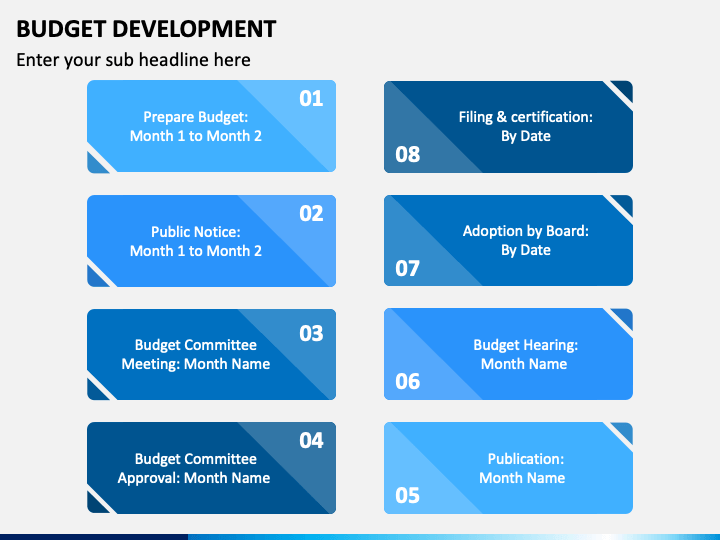 BUDGET DEVELOPMENT

Enter your sub headline here

01
Prepare Budget: Month 1 to Month 2

02
Public Notice: Month 1 to Month 2

03
Budget Committee Meeting: Month Name

04
Budget Committee Approval: Month Name

Filing & certification: By Date
08

Adoption by Board: By Date
07

Budget Hearing: Month Name
06

Publication: Month Name
05